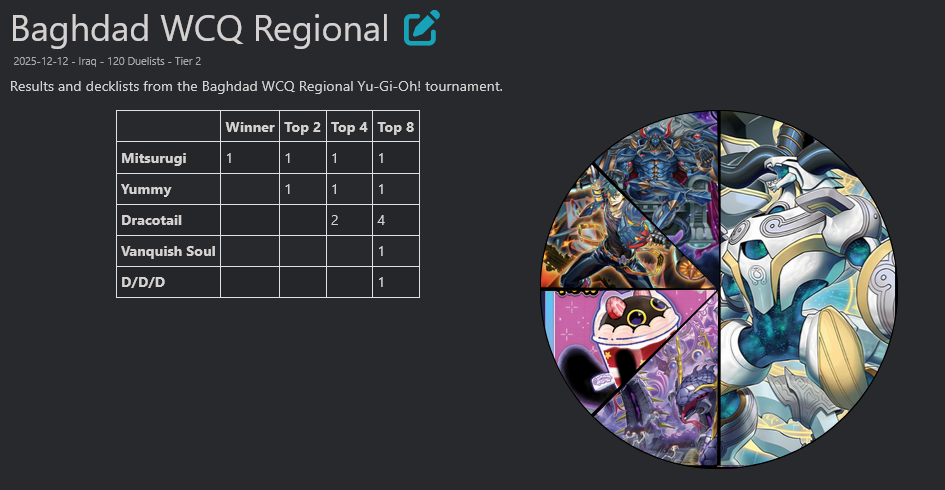 Baghdad WCQ Regional

2025-12-12 - Iraq - 120 Duelists - Tier 2

Results and decklists from the Baghdad WCQ Regional Yu-Gi-Oh! tournament.

| | Winner | Top 2 | Top 4 | Top 8 |
|---|---|---|---|---|
| Mitsurugi | 1 | 1 | 1 | 1 |
| Yummy | | 1 | 1 | 1 |
| Dracotail | | | 2 | 4 |
| Vanquish Soul | | | | 1 |
| D/D/D | | | | 1 |